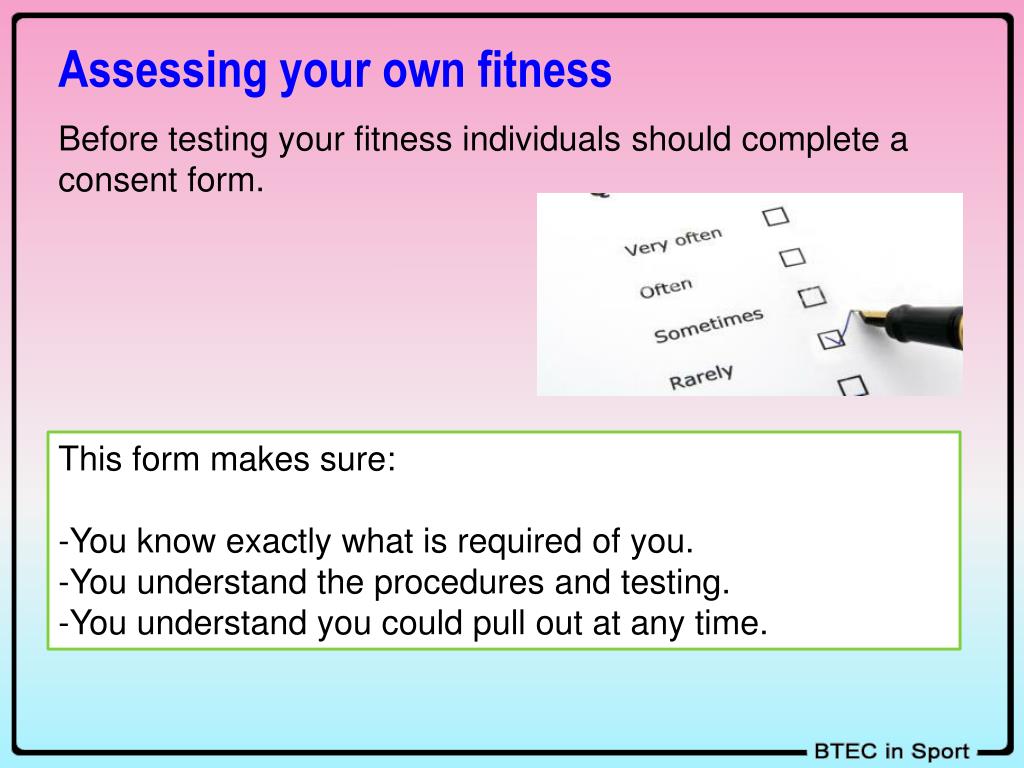 Assessing your own fitness

Before testing your fitness individuals should complete a consent form.

Very often
Often
Sometimes
Rarely

This form makes sure:

-You know exactly what is required of you.
-You understand the procedures and testing.
-You understand you could pull out at any time.

BTEC in Sport